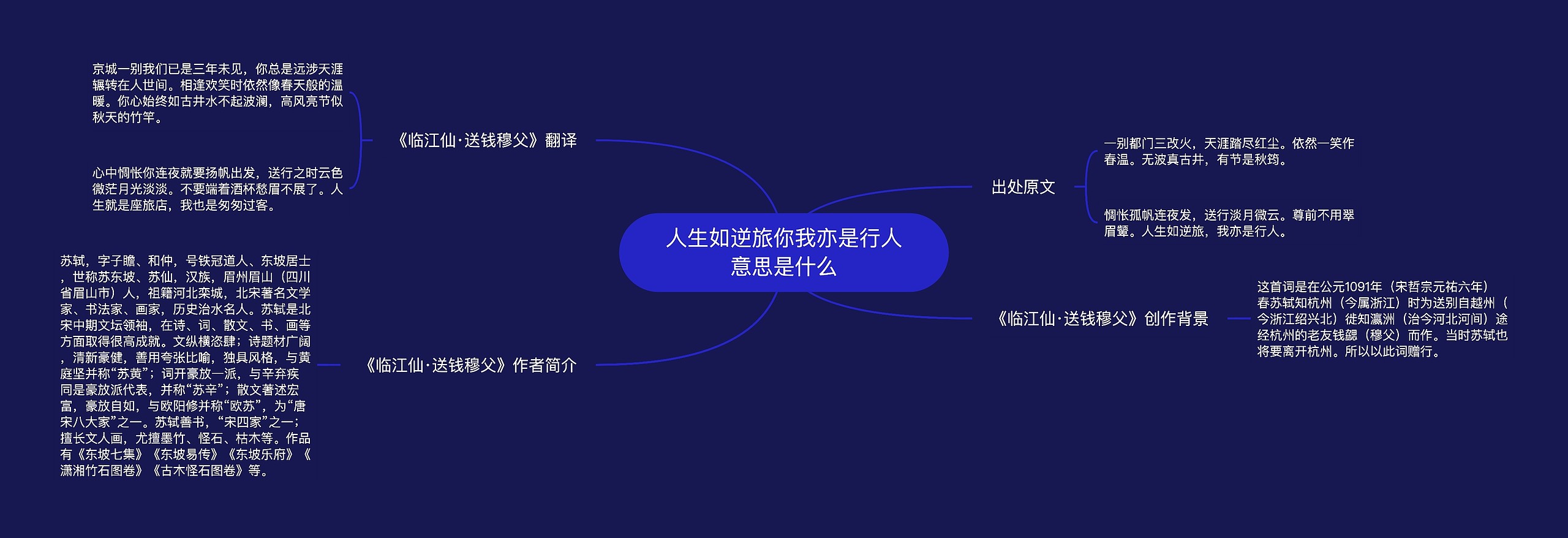 人生如逆旅你我亦是行人意思是什么

《临江仙·送钱穆父》翻译

京城一别我们已是三年未见，你总是远涉天涯辗转在人世间。相逢欢笑时依然像春天般的温暖。你心始终如古井水不起波澜，高风亮节似秋天的竹竿。

心中惆怅你连夜就要扬帆出发，送行之时云色微茫月光淡淡。不要端着酒杯愁眉不展了。人生就是座旅店，我也是匆匆过客。

《临江仙·送钱穆父》作者简介

苏轼，字子瞻、和仲，号铁冠道人、东坡居士，世称苏东坡、苏仙，汉族，眉州眉山（四川省眉山市）人，祖籍河北栾城，北宋著名文学家、书法家、画家，历史治水名人。苏轼是北宋中期文坛领袖，在诗、词、散文、书、画等方面取得很高成就。文纵横恣肆；诗题材广阔，清新豪健，善用夸张比喻，独具风格，与黄庭坚并称“苏黄”；词开豪放一派，与辛弃疾同是豪放派代表，并称“苏辛”；散文著述宏富，豪放自如，与欧阳修并称“欧苏”，为“唐宋八大家”之一。苏轼善书，“宋四家”之一；擅长文人画，尤擅墨竹、怪石、枯木等。作品有《东坡七集》《东坡易传》《东坡乐府》《潇湘竹石图卷》《古木怪石图卷》等。

出处原文

一别都门三改火，天涯踏尽红尘。依然一笑作春温。无波真古井，有节是秋筠。

惆怅孤帆连夜发，送行淡月微云。尊前不用翠眉颦。人生如逆旅，我亦是行人。

《临江仙·送钱穆父》创作背景

这首词是在公元1091年（宋哲宗元祐六年）春苏轼知杭州（今属浙江）时为送别自越州（今浙江绍兴北）徙知瀛洲（治今河北河间）途经杭州的老友钱勰（穆父）而作。当时苏轼也将要离开杭州。所以以此词赠行。